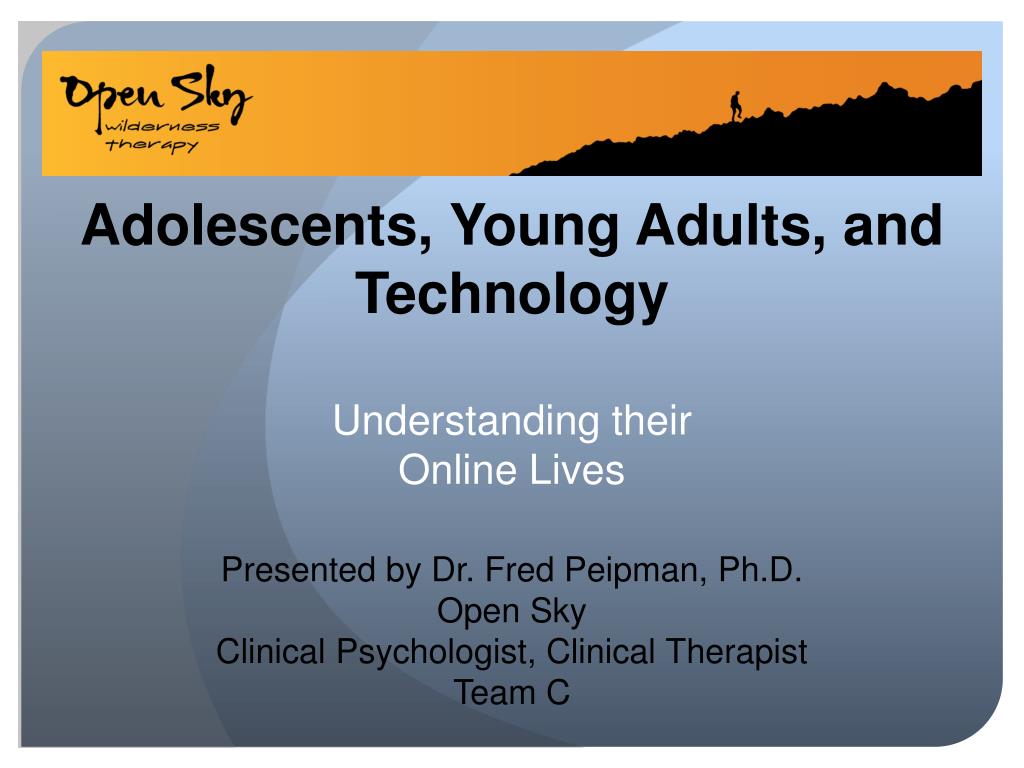 Open Sky
wilderness
therapy

Adolescents, Young Adults, and Technology

Understanding their
Online Lives

Presented by Dr. Fred Peipman, Ph.D.
Open Sky
Clinical Psychologist, Clinical Therapist
Team C